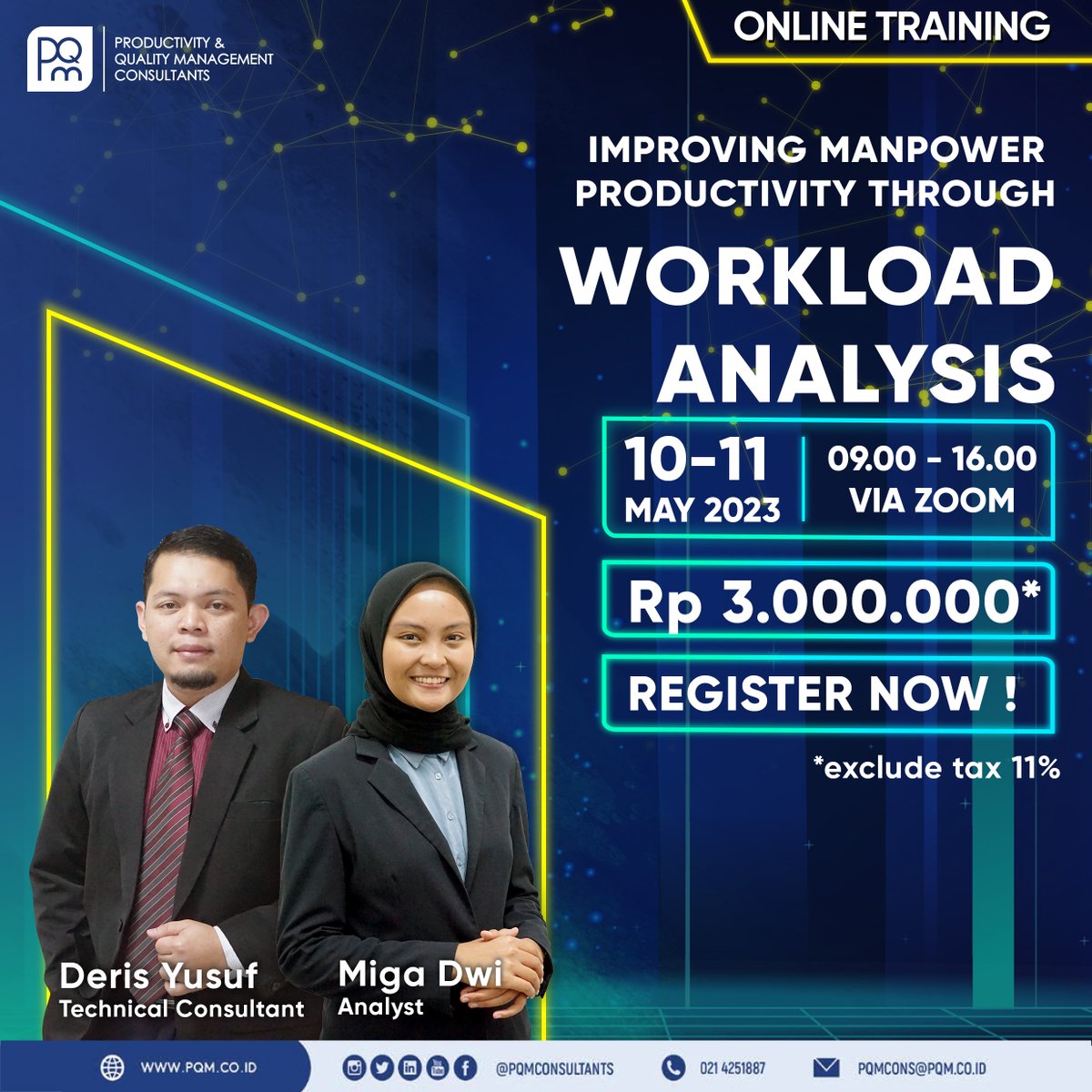 PQM PRODUCTIVITY & QUALITY MANAGEMENT CONSULTANTS

ONLINE TRAINING

IMPROVING MANPOWER PRODUCTIVITY THROUGH

WORKLOAD ANALYSIS

10-11 MAY 2023

09.00 - 16.00 VIA ZOOM

Rp 3.000.000*

REGISTER NOW !

*exclude tax 11%

Deris Yusuf
Technical Consultant

Miga Dwi
Analyst

WWW.PQM.CO.ID

@PQMCONSULTANTS

021 4251887

PQMCONS@PQM.CO.ID